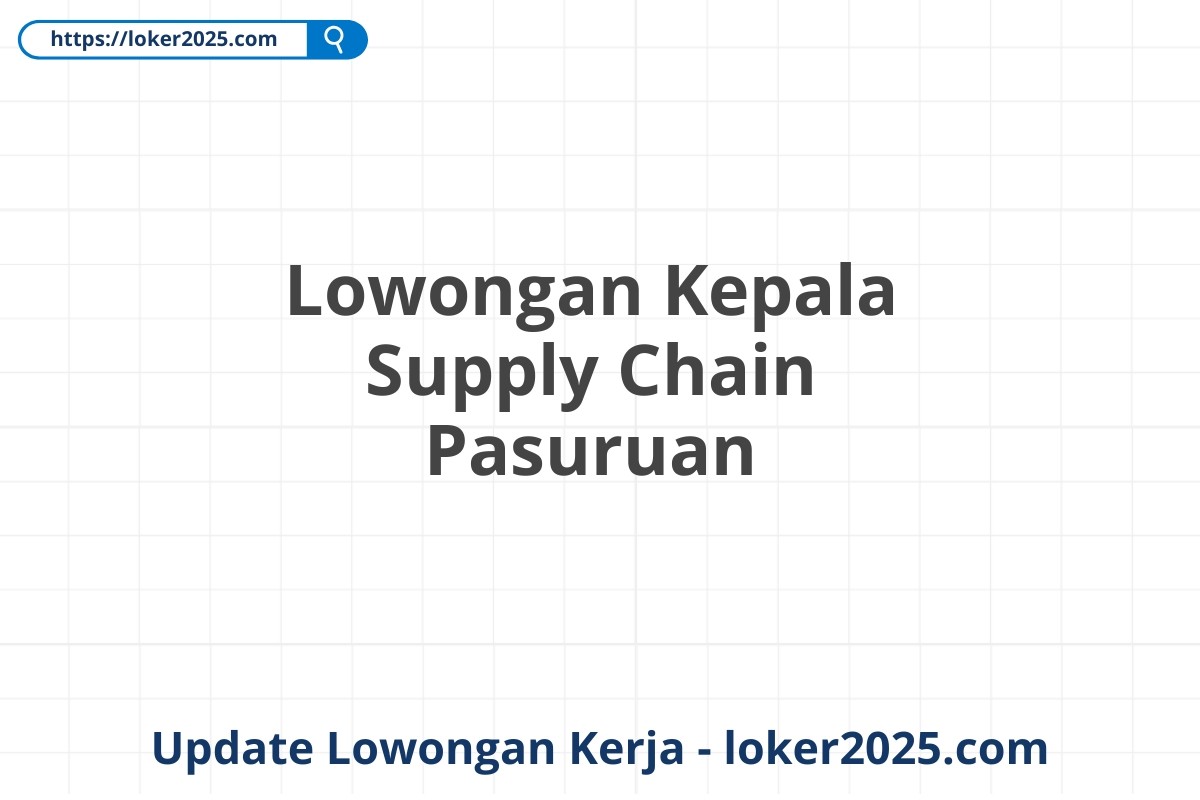 https://loker2025.com

Lowongan Kepala Supply Chain Pasuruan

Update Lowongan Kerja - loker2025.com